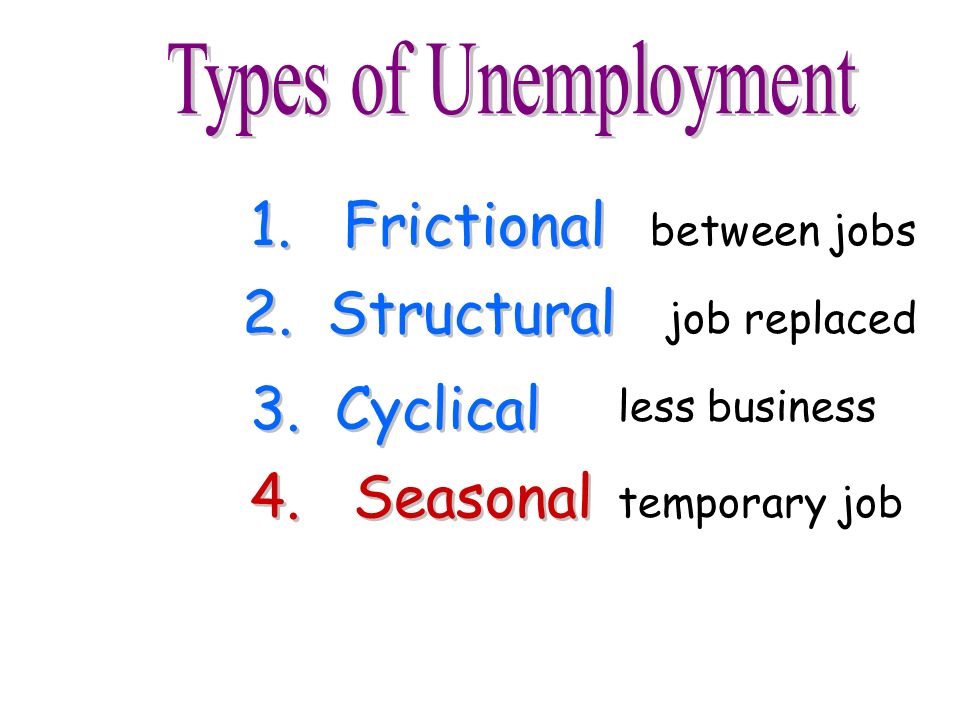 Types of Unemployment

1. Frictional between jobs
2. Structural job replaced
3. Cyclical less business
4. Seasonal temporary job